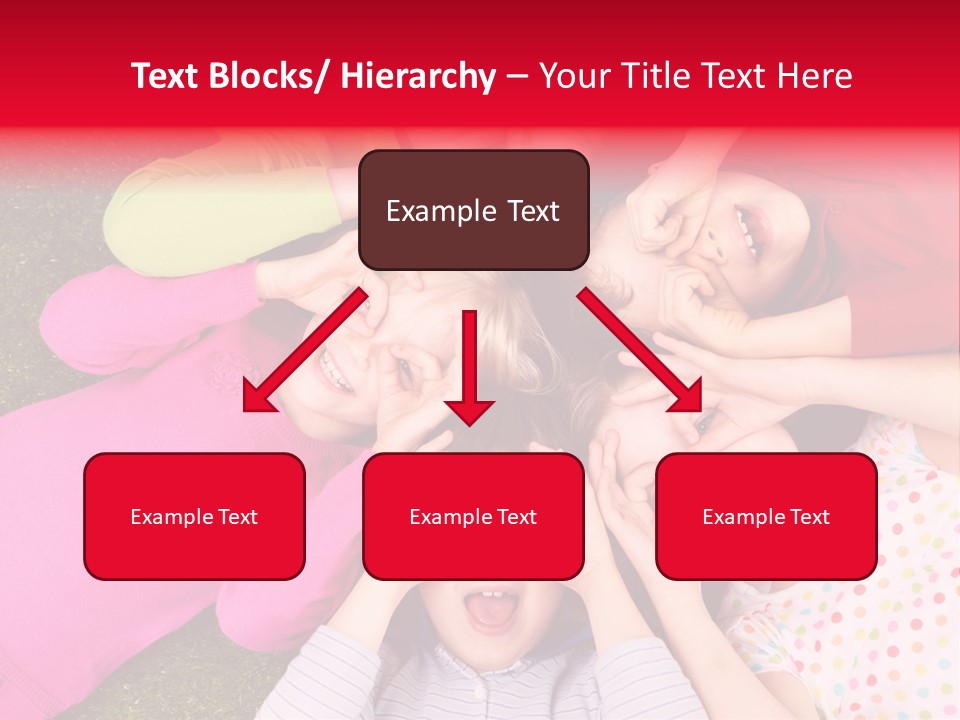 Text Blocks/ Hierarchy – Your Title Text Here

Example Text

Example Text

Example Text

Example Text